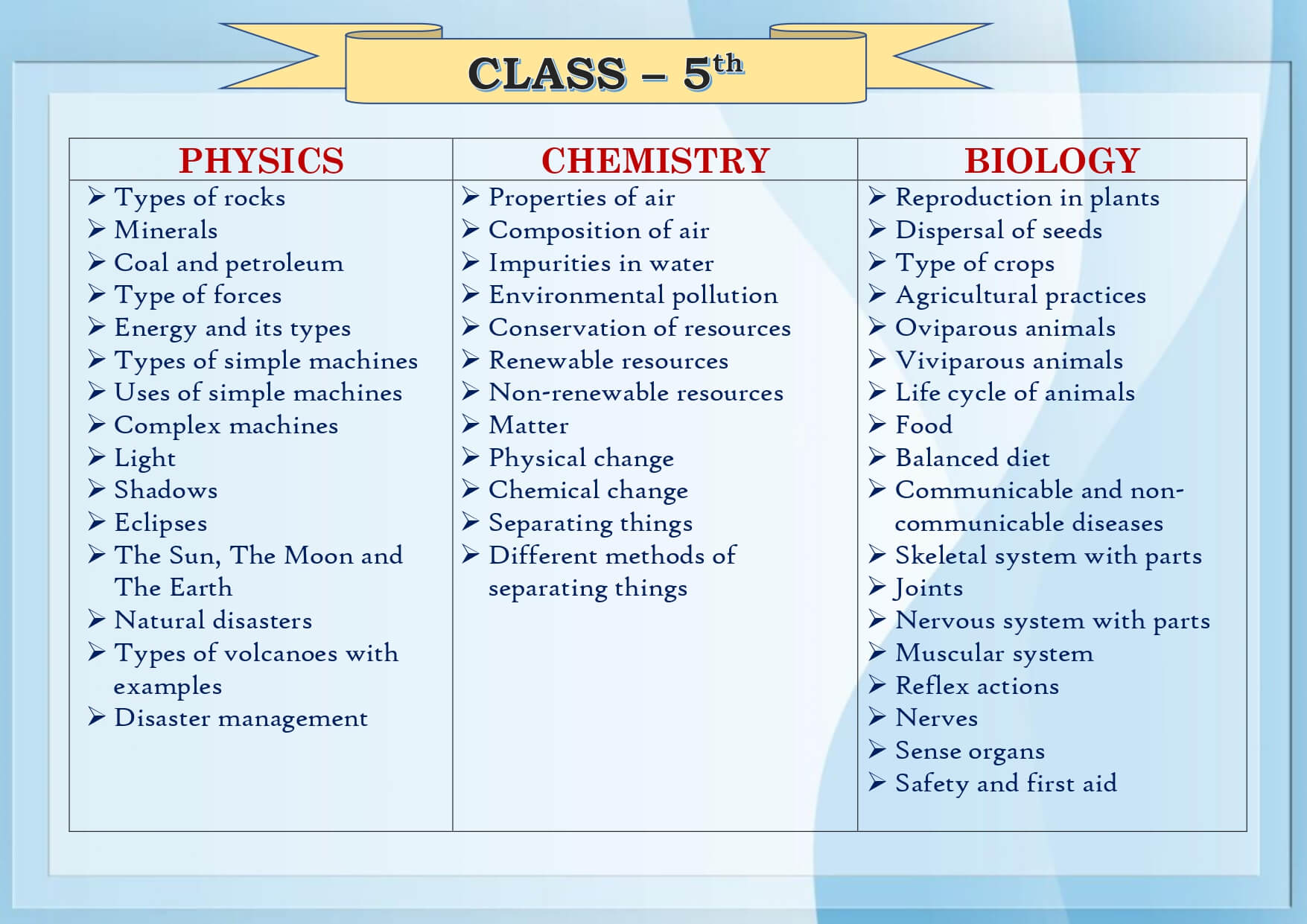 CLASS – 5$^{th}$

| PHYSICS | CHEMISTRY | BIOLOGY |
|---|---|---|
| ➢ Types of rocks<br>➢ Minerals<br>➢ Coal and petroleum<br>➢ Type of forces<br>➢ Energy and its types<br>➢ Types of simple machines<br>➢ Uses of simple machines<br>➢ Complex machines<br>➢ Light<br>➢ Shadows<br>➢ Eclipses<br>➢ The Sun, The Moon and The Earth<br>➢ Natural disasters<br>➢ Types of volcanoes with examples<br>➢ Disaster management | ➢ Properties of air<br>➢ Composition of air<br>➢ Impurities in water<br>➢ Environmental pollution<br>➢ Conservation of resources<br>➢ Renewable resources<br>➢ Non-renewable resources<br>➢ Matter<br>➢ Physical change<br>➢ Chemical change<br>➢ Separating things<br>➢ Different methods of separating things | ➢ Reproduction in plants<br>➢ Dispersal of seeds<br>➢ Type of crops<br>➢ Agricultural practices<br>➢ Oviparous animals<br>➢ Viviparous animals<br>➢ Life cycle of animals<br>➢ Food<br>➢ Balanced diet<br>➢ Communicable and non-communicable diseases<br>➢ Skeletal system with parts<br>➢ Joints<br>➢ Nervous system with parts<br>➢ Muscular system<br>➢ Reflex actions<br>➢ Nerves<br>➢ Sense organs<br>➢ Safety and first aid |